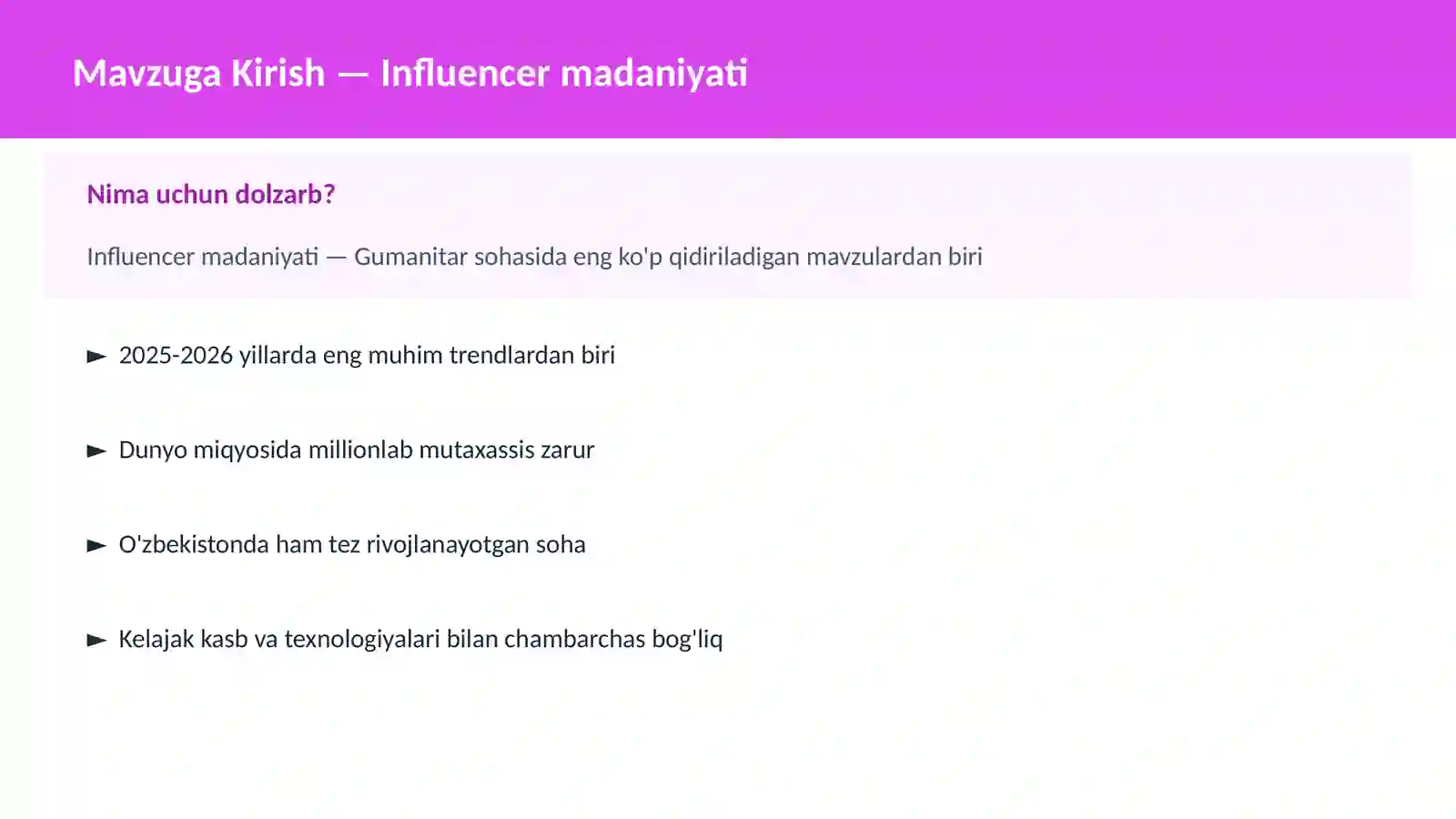 Mavzuga Kirish — Influencer madaniyati

Nima uchun dolzarb?

Influencer madaniyati — Gumanitar sohasida eng ko'p qidiriladigan mavzulardan biri

► 2025-2026 yillarda eng muhim trendlardan biri

► Dunyo miqyosida millionlab mutaxassis zarur

► O'zbekistonda ham tez rivojlanayotgan soha

► Kelajak kasb va texnologiyalari bilan chambarchas bog'liq